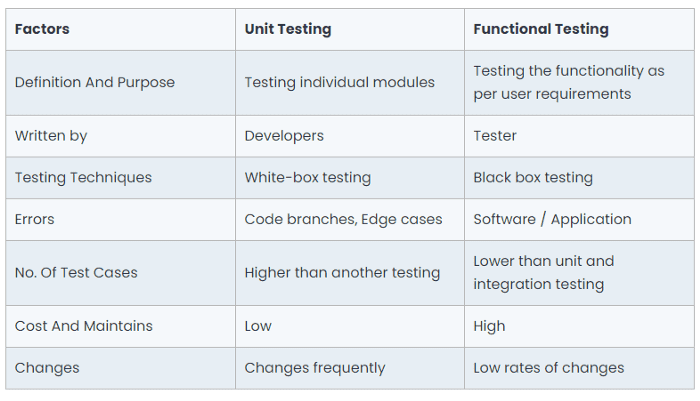 | Factors | Unit Testing | Functional Testing |
|---|---|---|
| Definition And Purpose | Testing individual modules | Testing the functionality as per user requirements |
| Written by | Developers | Tester |
| Testing Techniques | White-box testing | Black box testing |
| Errors | Code branches, Edge cases | Software / Application |
| No. Of Test Cases | Higher than another testing | Lower than unit and integration testing |
| Cost And Maintains | Low | High |
| Changes | Changes frequently | Low rates of changes |